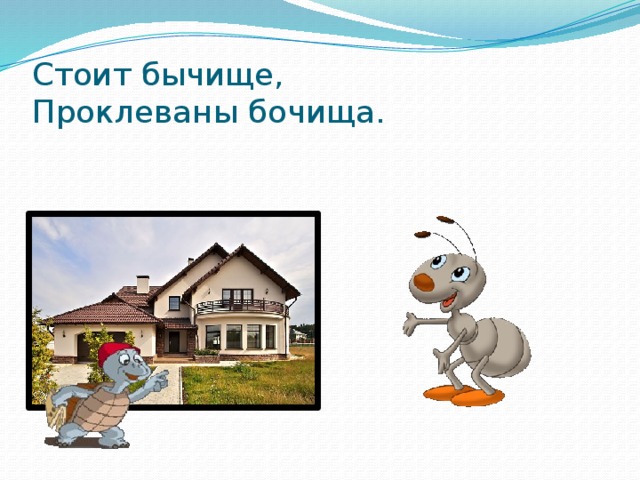 Стоит бычище,
Проклеваны бочища.